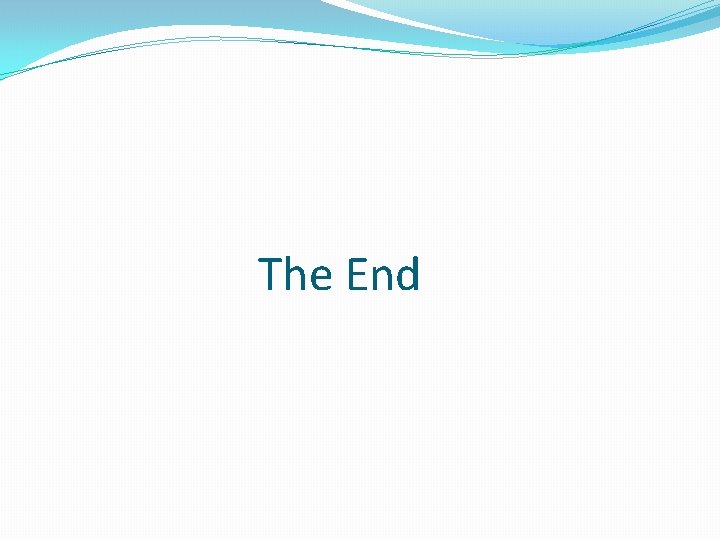 The End